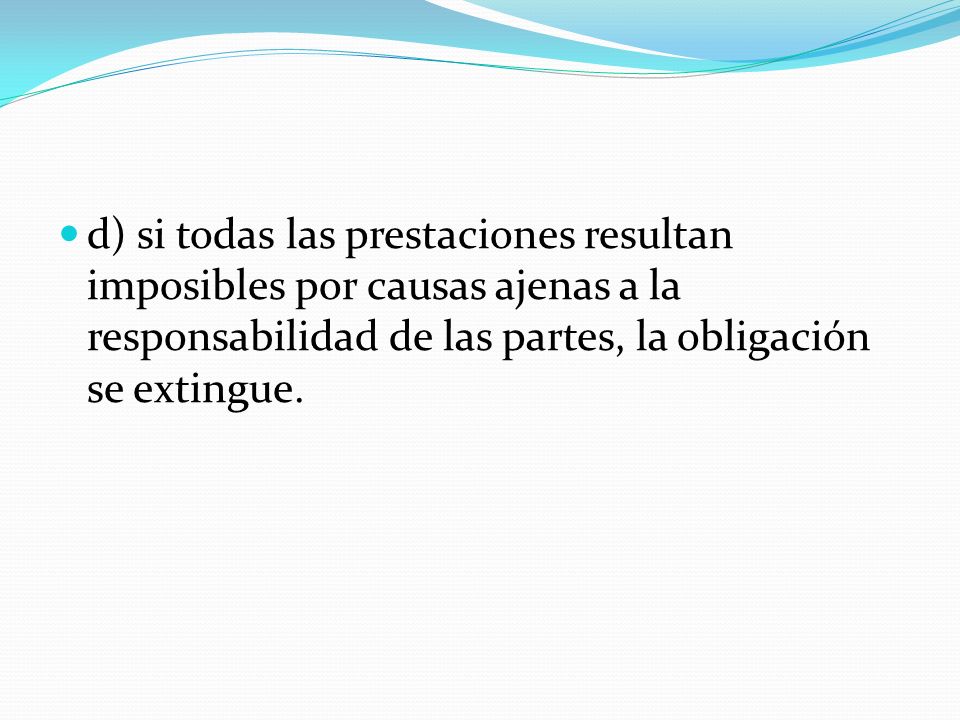 d) si todas las prestaciones resultan imposibles por causas ajenas a la responsabilidad de las partes, la obligación se extingue.